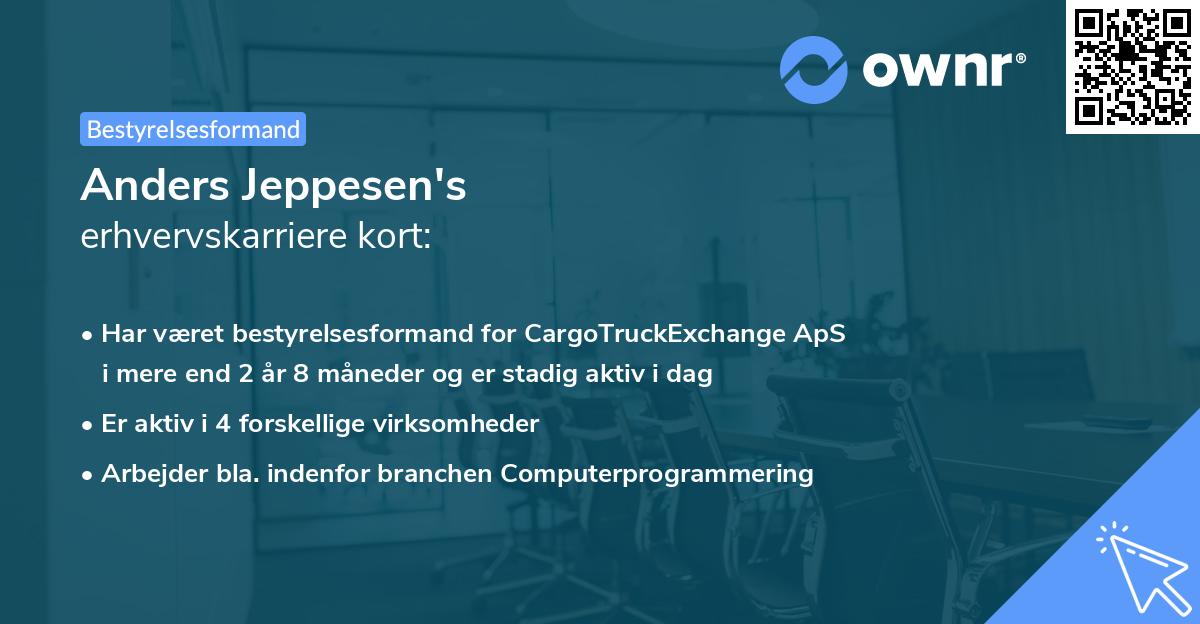 ownr®

Bestyrelsesformand

Anders Jeppesen's
erhvervskarriere kort:

• Har været bestyrelsesformand for CargoTruckExchange ApS i mere end 2 år 8 måneder og er stadig aktiv i dag

• Er aktiv i 4 forskellige virksomheder

• Arbejder bla. indenfor branchen Computerprogrammering